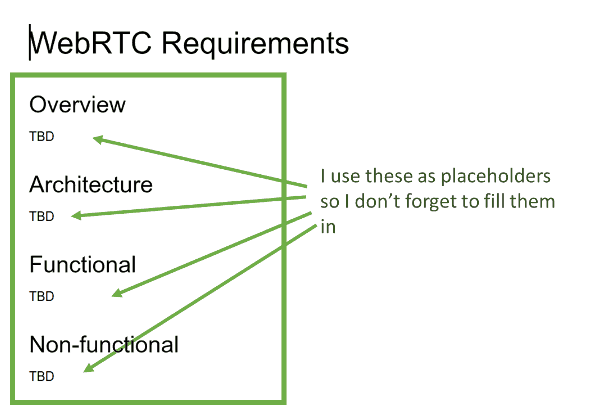 WebRTC Requirements

Overview

TBD

Architecture

TBD

Functional

TBD

Non-functional

TBD

I use these as placeholders so I don't forget to fill them in